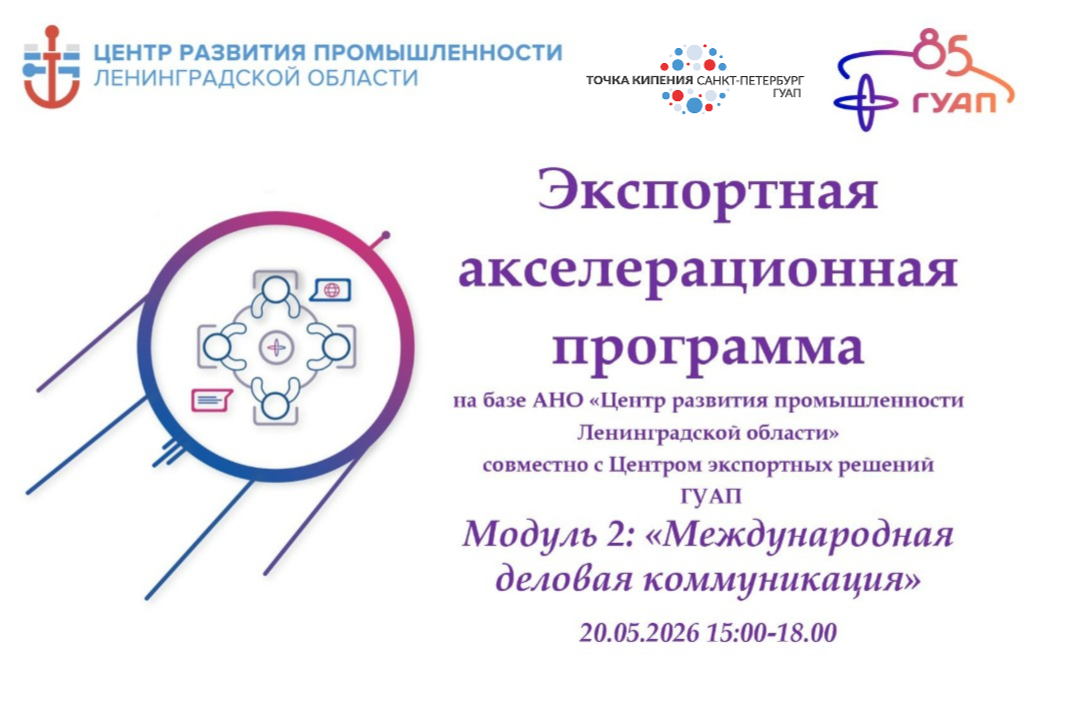 ЦЕНТР РАЗВИТИЯ ПРОМЫШЛЕННОСТИ
ЛЕНИНГРАДСКОЙ ОБЛАСТИ

ТОЧКА КИПЕНИЯ САНКТ-ПЕТЕРБУРГ ГУАП

85 ГУАП

Экспортная акселерационная программа

на базе АНО «Центр развития промышленности Ленинградской области» совместно с Центром экспортных решений ГУАП

Модуль 2: «Международная деловая коммуникация»

20.05.2026 15:00-18.00